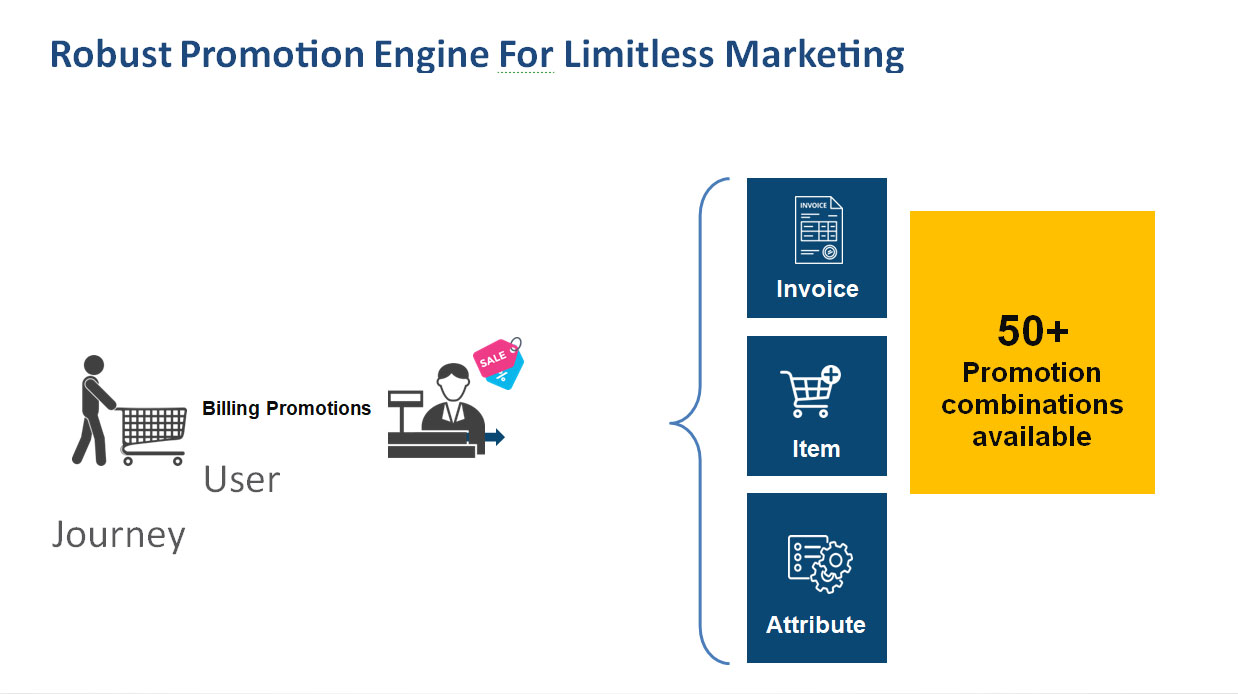 Robust Promotion Engine For Limitless Marketing

Billing Promotions

SALE

%

User

Journey

INVOICE

Invoice

Item

Attribute

50+
Promotion combinations available